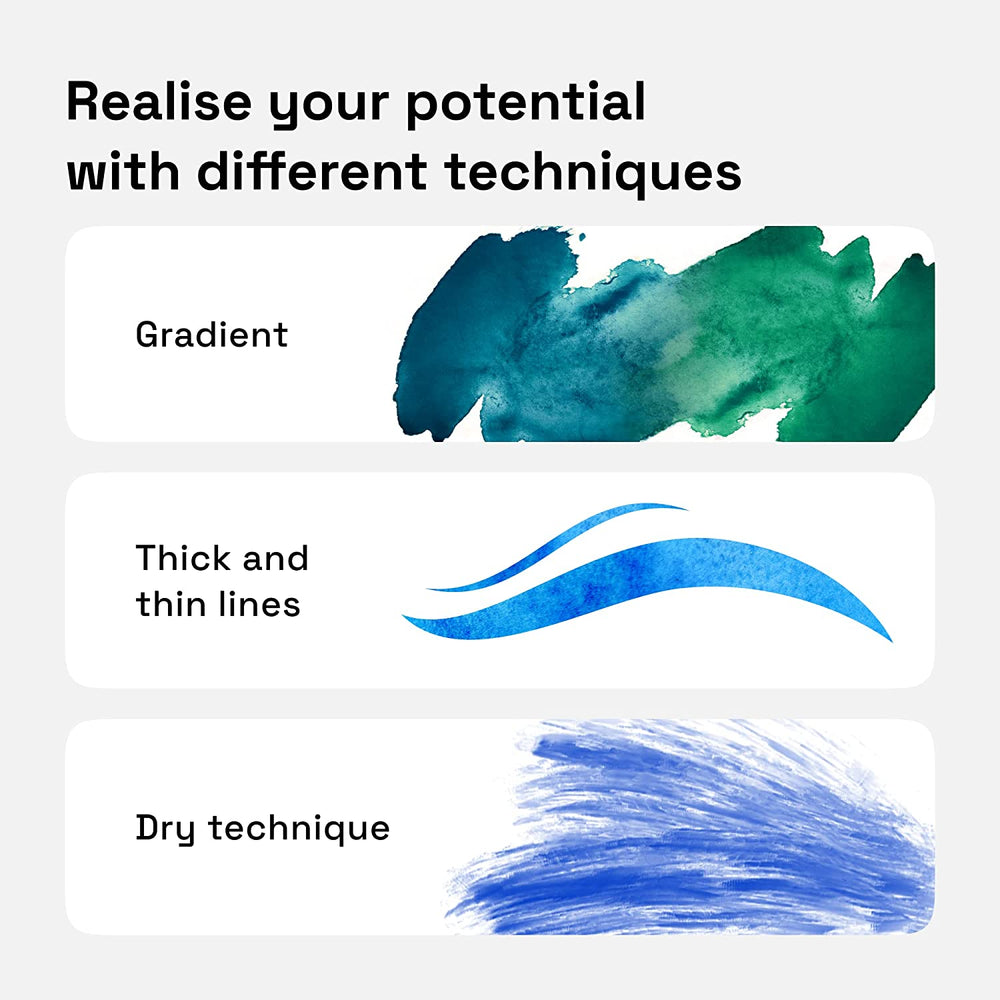 Realise your potential with different techniques

Gradient

Thick and thin lines

Dry technique